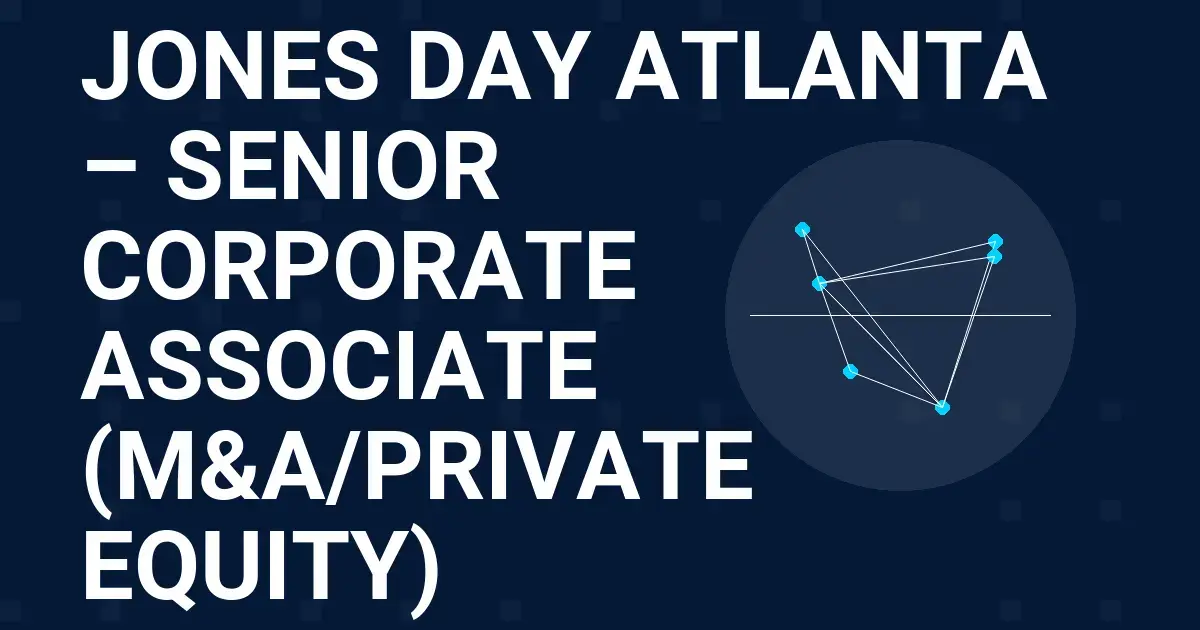 JONES DAY ATLANTA – SENIOR CORPORATE ASSOCIATE (M&A/PRIVATE EQUITY)